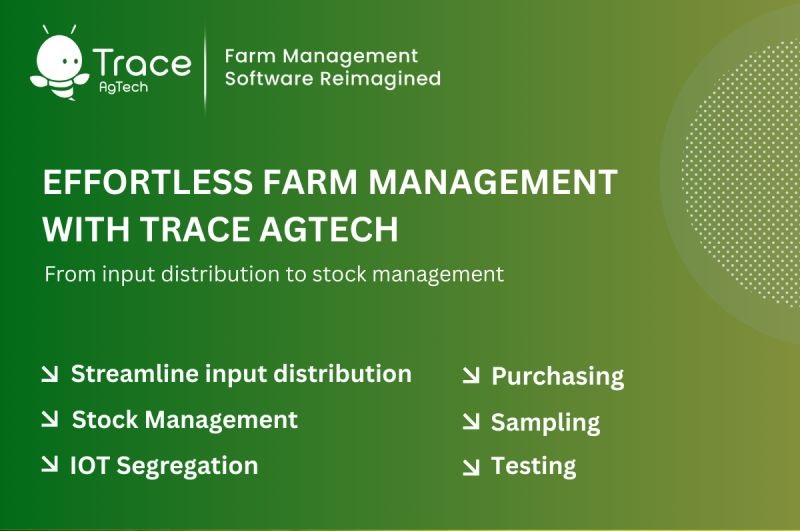 Trace AgTech

Farm Management Software Reimagined

EFFORTLESS FARM MANAGEMENT WITH TRACE AGTECH

From input distribution to stock management

↘ Streamline input distribution
↘ Stock Management
↘ IOT Segregation

↘ Purchasing
↘ Sampling
↘ Testing